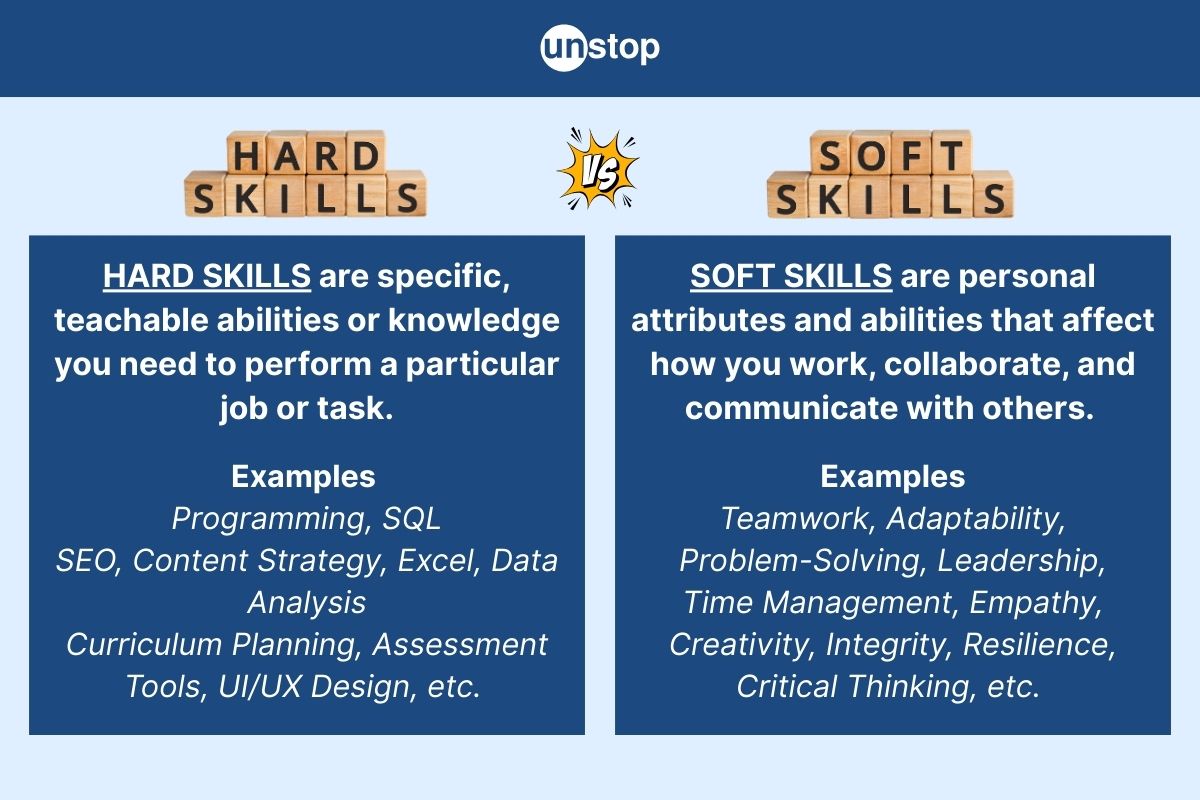 unstop

HARD SKILLS

VS

SOFT SKILLS

HARD SKILLS are specific, teachable abilities or knowledge you need to perform a particular job or task.

Examples
Programming, SQL
SEO, Content Strategy, Excel, Data Analysis
Curriculum Planning, Assessment Tools, UI/UX Design, etc.

SOFT SKILLS are personal attributes and abilities that affect how you work, collaborate, and communicate with others.

Examples
Teamwork, Adaptability, Problem-Solving, Leadership, Time Management, Empathy, Creativity, Integrity, Resilience, Critical Thinking, etc.